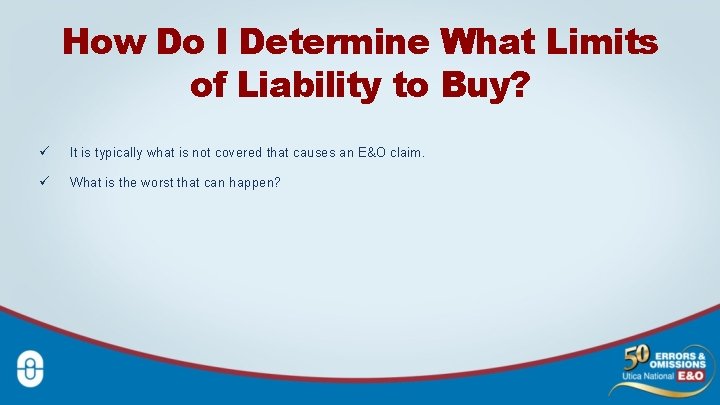 How Do I Determine What Limits of Liability to Buy?

✓ It is typically what is not covered that causes an E&O claim.

✓ What is the worst that can happen?

50 ERRORS & OMISSIONS
Utica National E&O